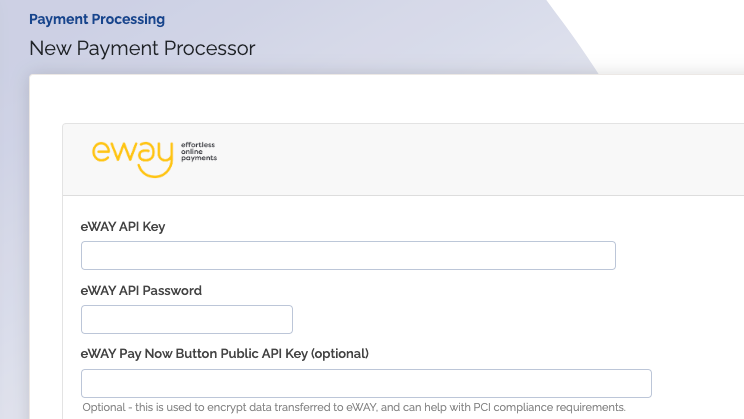 Payment Processing

New Payment Processor

eway effortless online payments

eWAY API Key

eWAY API Password

eWAY Pay Now Button Public API Key (optional)

Optional - this is used to encrypt data transferred to eWAY, and can help with PCI compliance requirements.